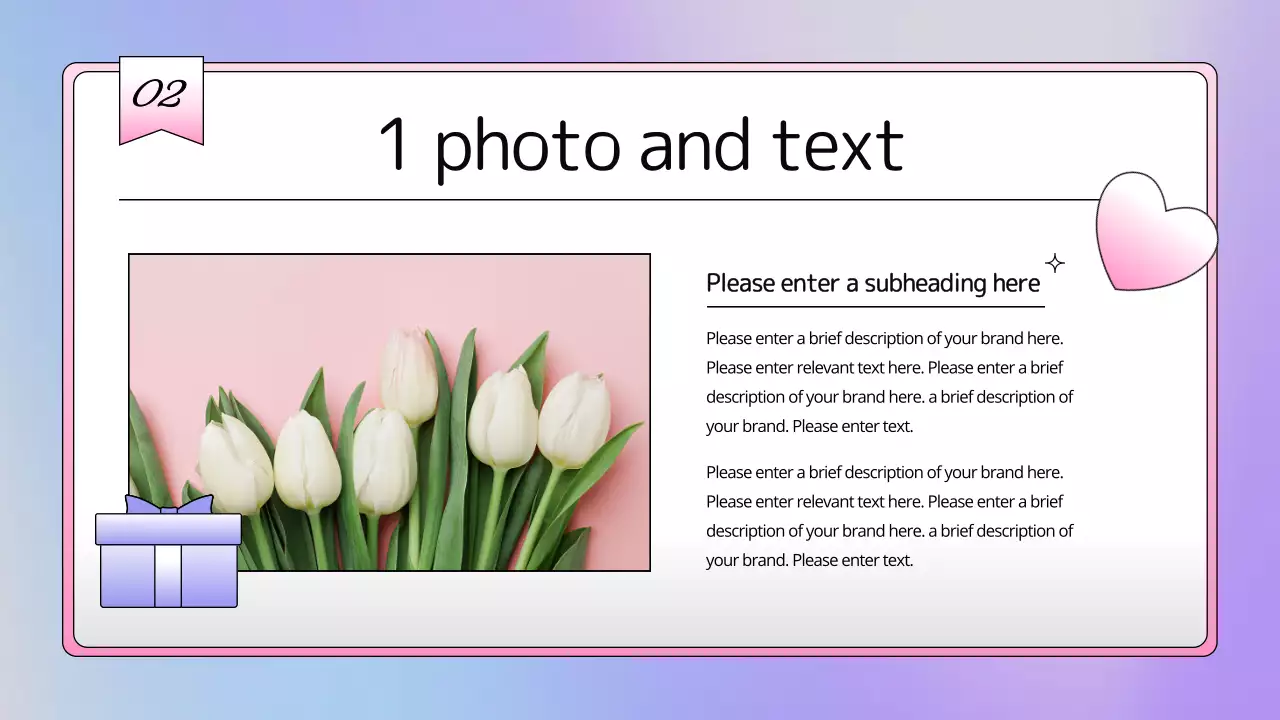 02

1 photo and text

Please enter a subheading here

Please enter a brief description of your brand here. Please enter relevant text here. Please enter a brief description of your brand here. a brief description of your brand. Please enter text.

Please enter a brief description of your brand here. Please enter relevant text here. Please enter a brief description of your brand here. a brief description of your brand. Please enter text.